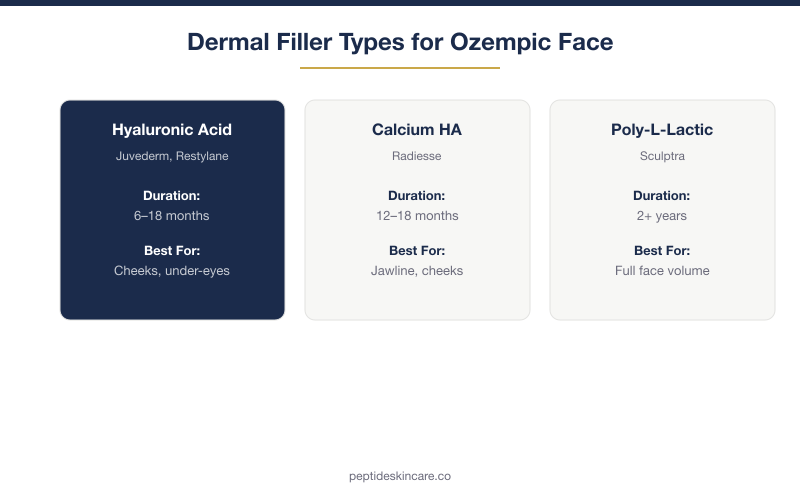 Dermal Filler Types for Ozempic Face

Hyaluronic Acid
Juvederm, Restylane
Duration:
6–18 months
Best For:
Cheeks, under-eyes

Calcium HA
Radiesse
Duration:
12–18 months
Best For:
Jawline, cheeks

Poly-L-Lactic
Sculptra
Duration:
2+ years
Best For:
Full face volume

peptideskincare.co